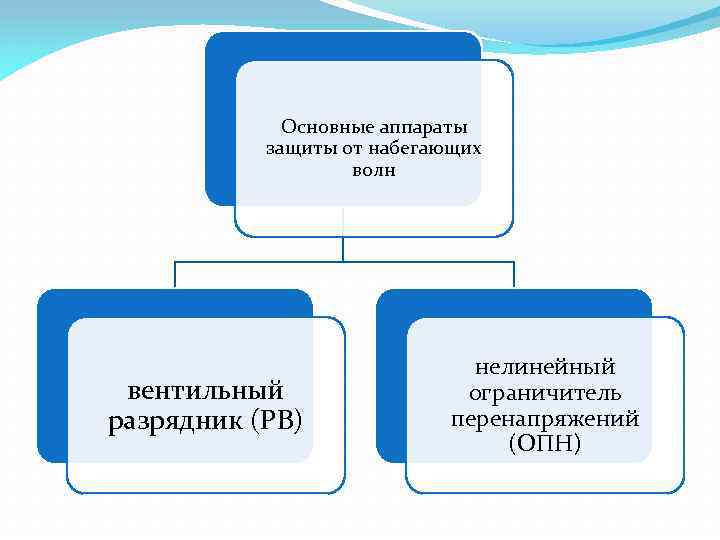 Основные аппараты защиты от набегающих волн

вентильный разрядник (РВ)

нелинейный ограничитель перенапряжений (ОПН)